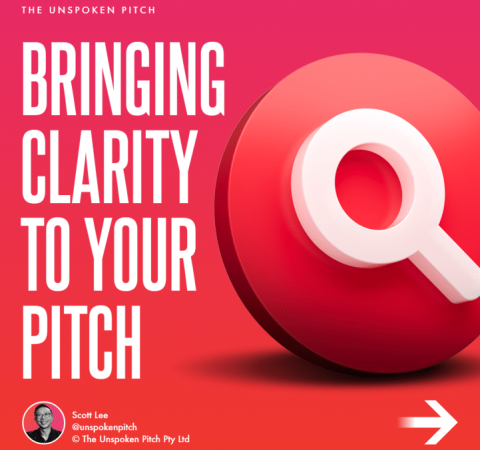 THE UNSPOKEN PITCH

BRINGING CLARITY TO YOUR PITCH

Scott Lee
@unspokenpitch
© The Unspoken Pitch Pty Ltd